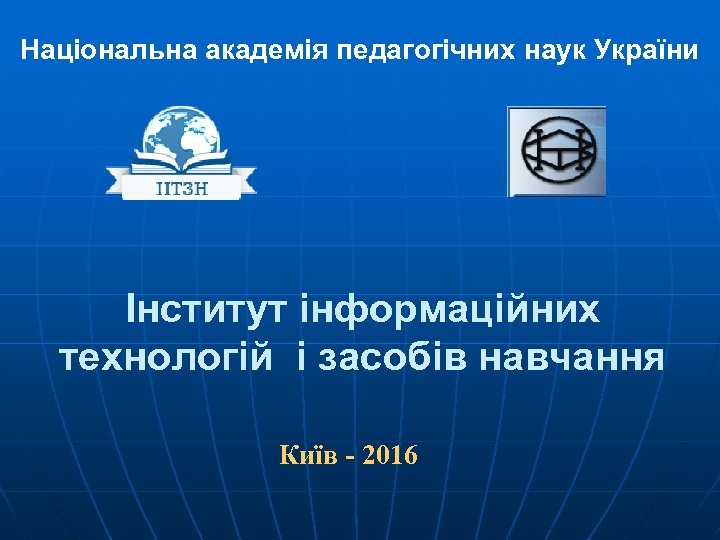 Національна академія педагогічних наук України

ІІТЗН

Інститут інформаційних технологій і засобів навчання

Київ - 2016